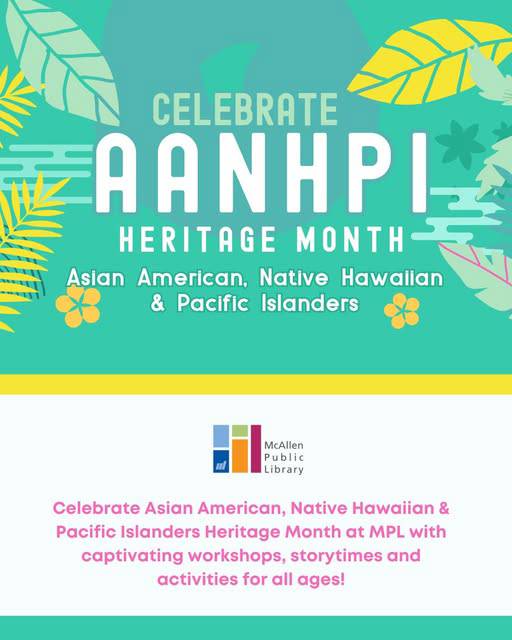 CELEBRATE
AANHPI
HERITAGE MONTH
Asian American, Native Hawaiian & Pacific Islanders

McAllen Public Library

Celebrate Asian American, Native Hawaiian & Pacific Islanders Heritage Month at MPL with captivating workshops, storytimes and activities for all ages!